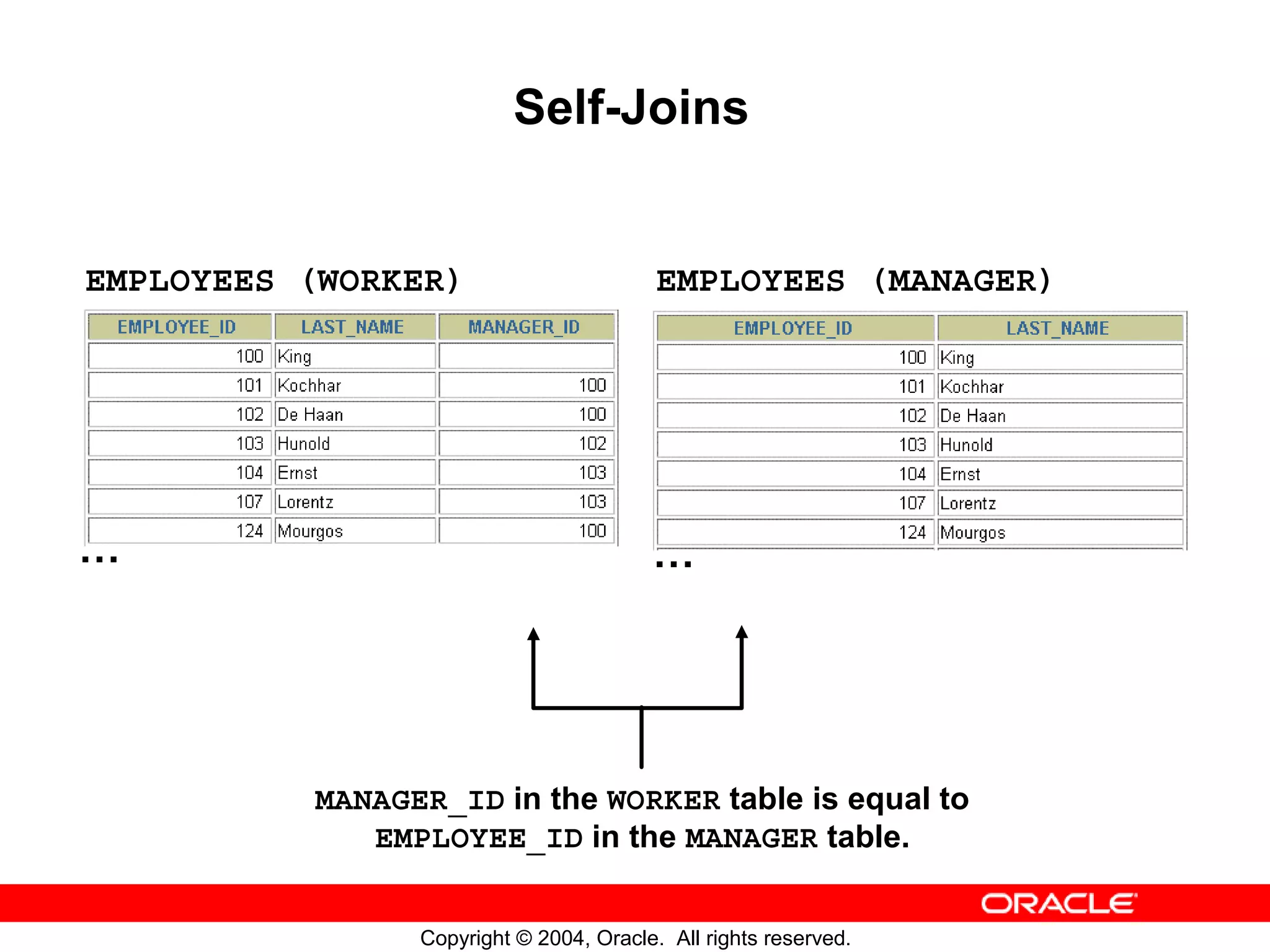 Self-Joins

EMPLOYEES (WORKER)

| EMPLOYEE_ID | LAST_NAME | MANAGER_ID |
|---|---|---|
| 100 | King | |
| 101 | Kochhar | 100 |
| 102 | De Haan | 100 |
| 103 | Hunold | 102 |
| 104 | Ernst | 103 |
| 107 | Lorentz | 103 |
| 124 | Mourgos | 100 |

...

EMPLOYEES (MANAGER)

| EMPLOYEE_ID | LAST_NAME |
|---|---|
| 100 | King |
| 101 | Kochhar |
| 102 | De Haan |
| 103 | Hunold |
| 104 | Ernst |
| 107 | Lorentz |
| 124 | Mourgos |

...

MANAGER_ID in the WORKER table is equal to EMPLOYEE_ID in the MANAGER table.

ORACLE

Copyright © 2004, Oracle. All rights reserved.